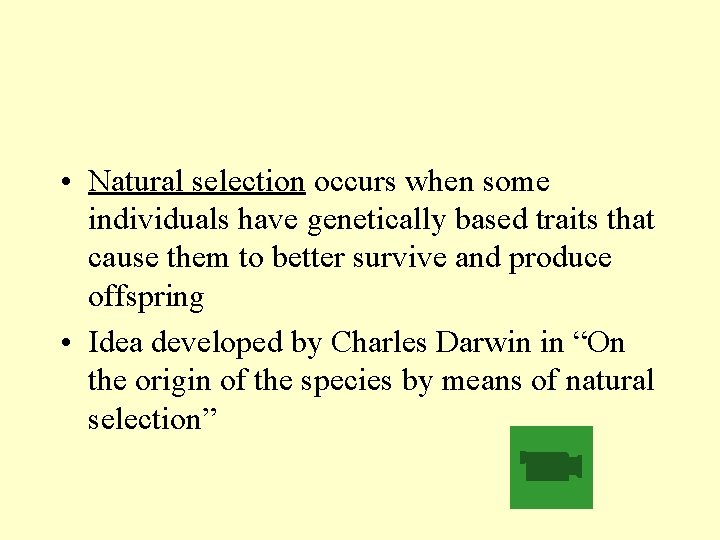 • Natural selection occurs when some individuals have genetically based traits that cause them to better survive and produce offspring

• Idea developed by Charles Darwin in “On the origin of the species by means of natural selection”